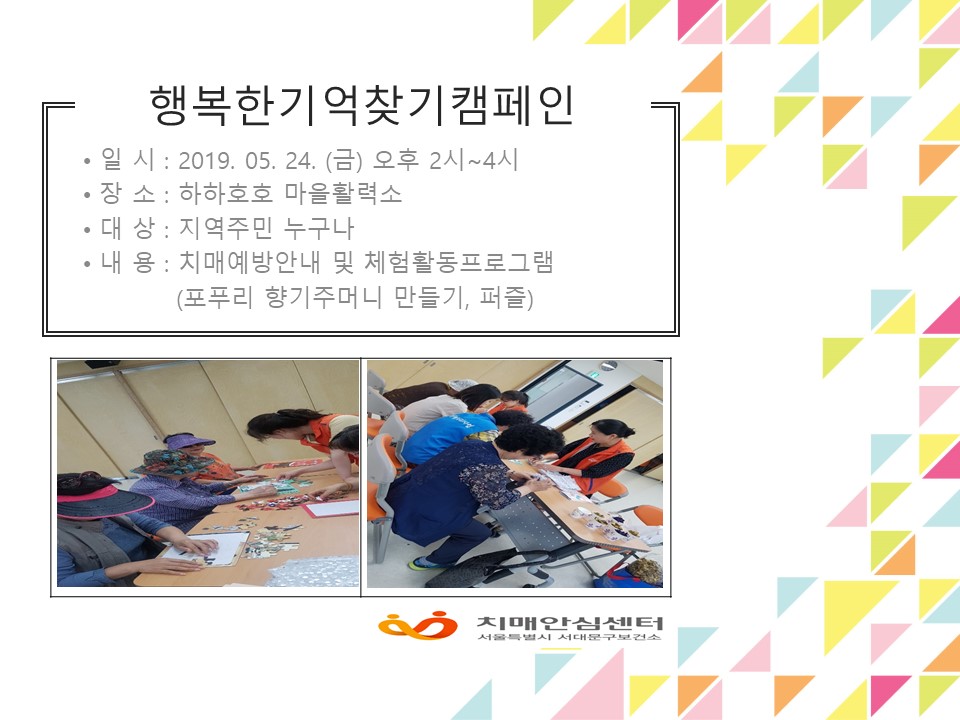 행복한기억찾기캠페인

• 일 시 : 2019. 05. 24. (금) 오후 2시~4시
• 장 소 : 하하호호 마을활력소
• 대 상 : 지역주민 누구나
• 내 용 : 치매예방안내 및 체험활동프로그램
(포푸리 향기주머니 만들기, 퍼즐)

치매안심센터
서울특별시 서대문구보건소